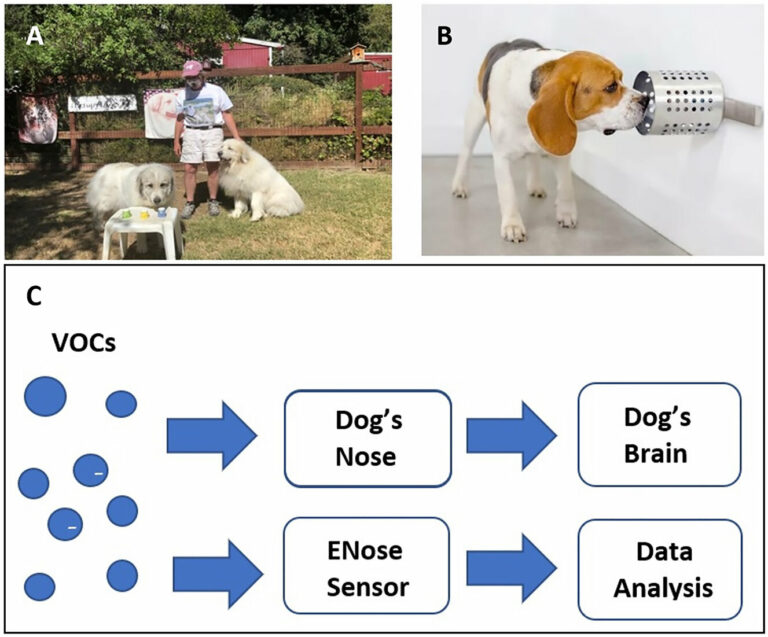 A

B

C

VOCs

Dog's Nose

Dog's Brain

ENose Sensor

Data Analysis